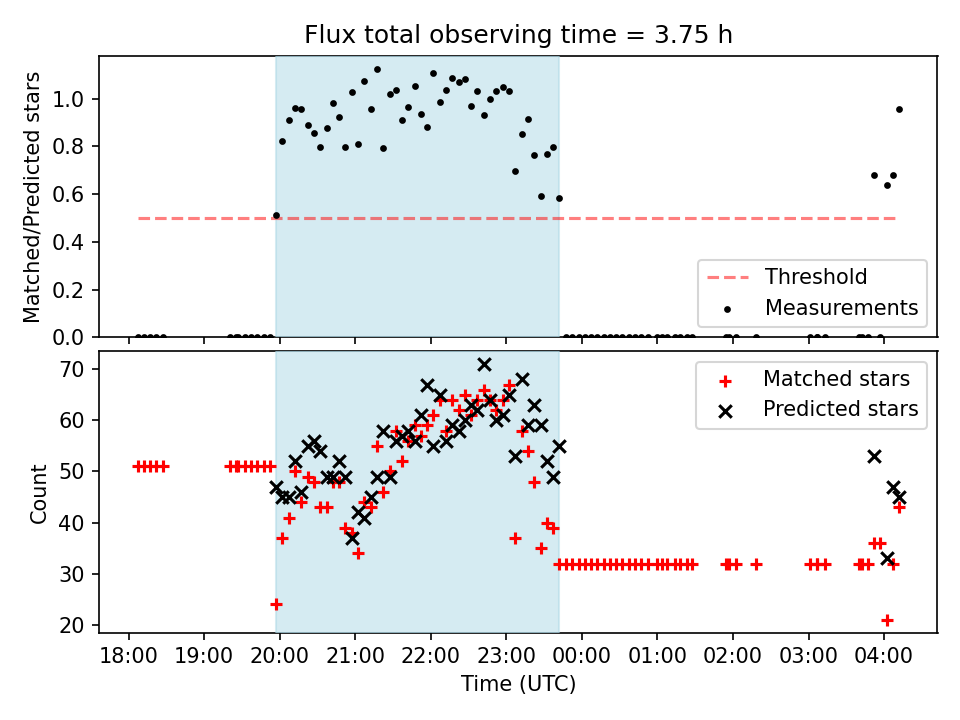 Flux total observing time = 3.75 h

Matched/Predicted stars

1.0
0.8
0.6
0.4
0.2
0.0

Threshold
Measurements

Count

70
60
50
40
30
20

Matched stars
Predicted stars

18:00 19:00 20:00 21:00 22:00 23:00 00:00 01:00 02:00 03:00 04:00

Time (UTC)